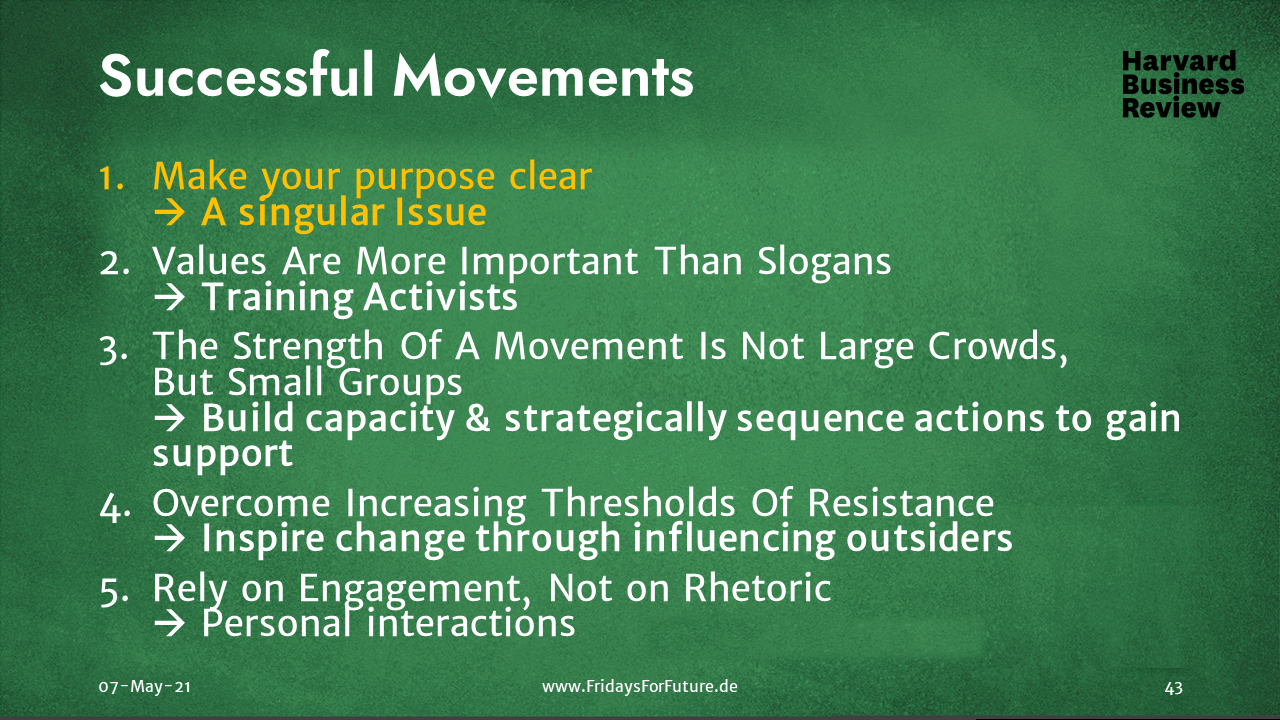 Successful Movements

Harvard Business Review

1. Make your purpose clear
→ A singular Issue
2. Values Are More Important Than Slogans
→ Training Activists
3. The Strength Of A Movement Is Not Large Crowds, But Small Groups
→ Build capacity & strategically sequence actions to gain support
4. Overcome Increasing Thresholds Of Resistance
→ Inspire change through influencing outsiders
5. Rely on Engagement, Not on Rhetoric
→ Personal interactions

07-May-21

www.FridaysForFuture.de

43